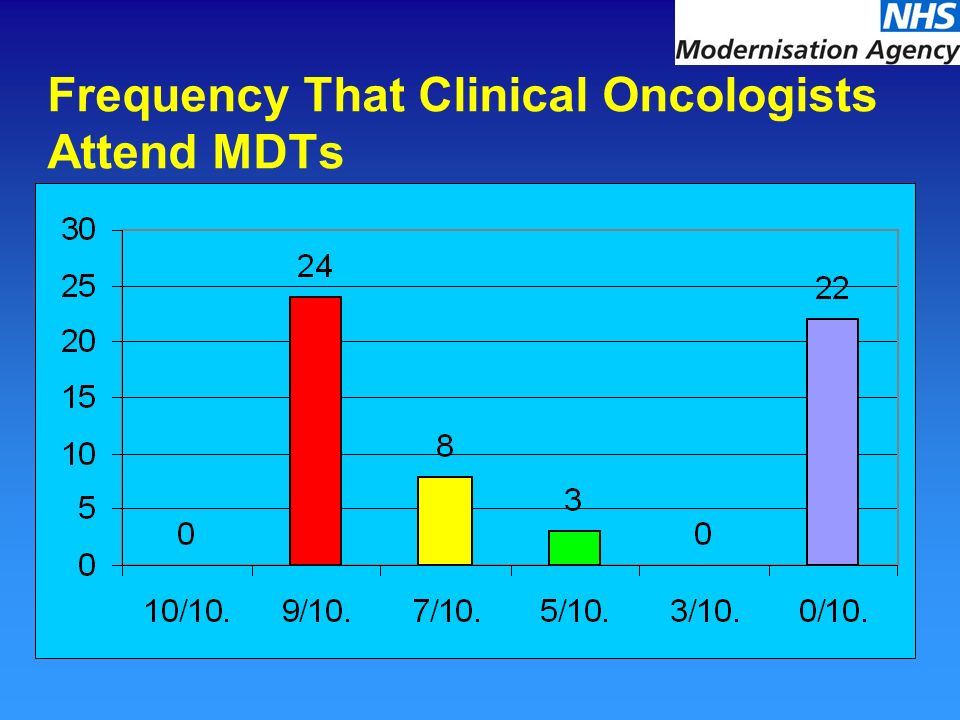 NHS
Modernisation Agency

Frequency That Clinical Oncologists Attend MDTs

30
25
20
15
10
5
0

0
24
8
3
0
22

10/10.
9/10.
7/10.
5/10.
3/10.
0/10.